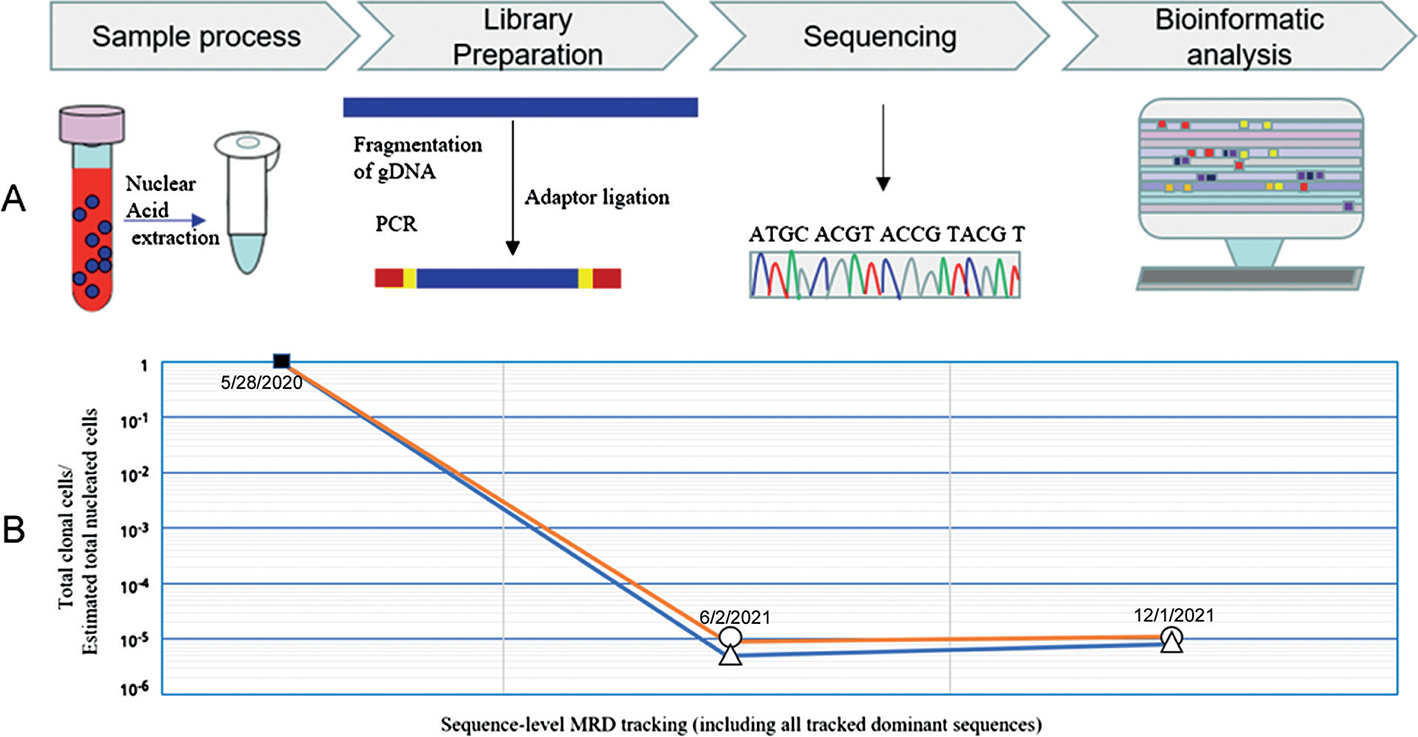 Sample process

Library Preparation

Sequencing

Bioinformatic analysis

A

Nuclear Acid extraction

Fragmentation of gDNA

PCR

Adaptor ligation

ATGC ACGT ACCG TACG T

B

Total clonal cells/ Estimated total nucleated cells

1

$10^{-1}$

$10^{-2}$

$10^{-3}$

$10^{-4}$

$10^{-5}$

$10^{-6}$

5/28/2020

6/2/2021

12/1/2021

Sequence-level MRD tracking (including all tracked dominant sequences)